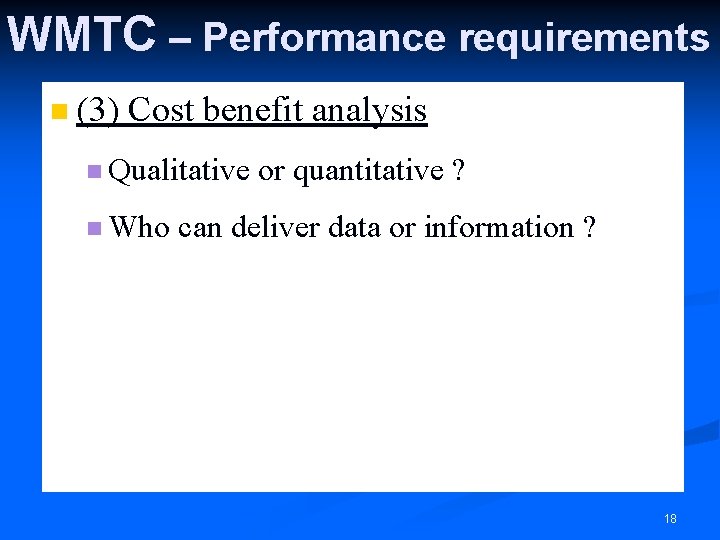 WMTC – Performance requirements

(3) Cost benefit analysis

Qualitative or quantitative ?

Who can deliver data or information ?

18